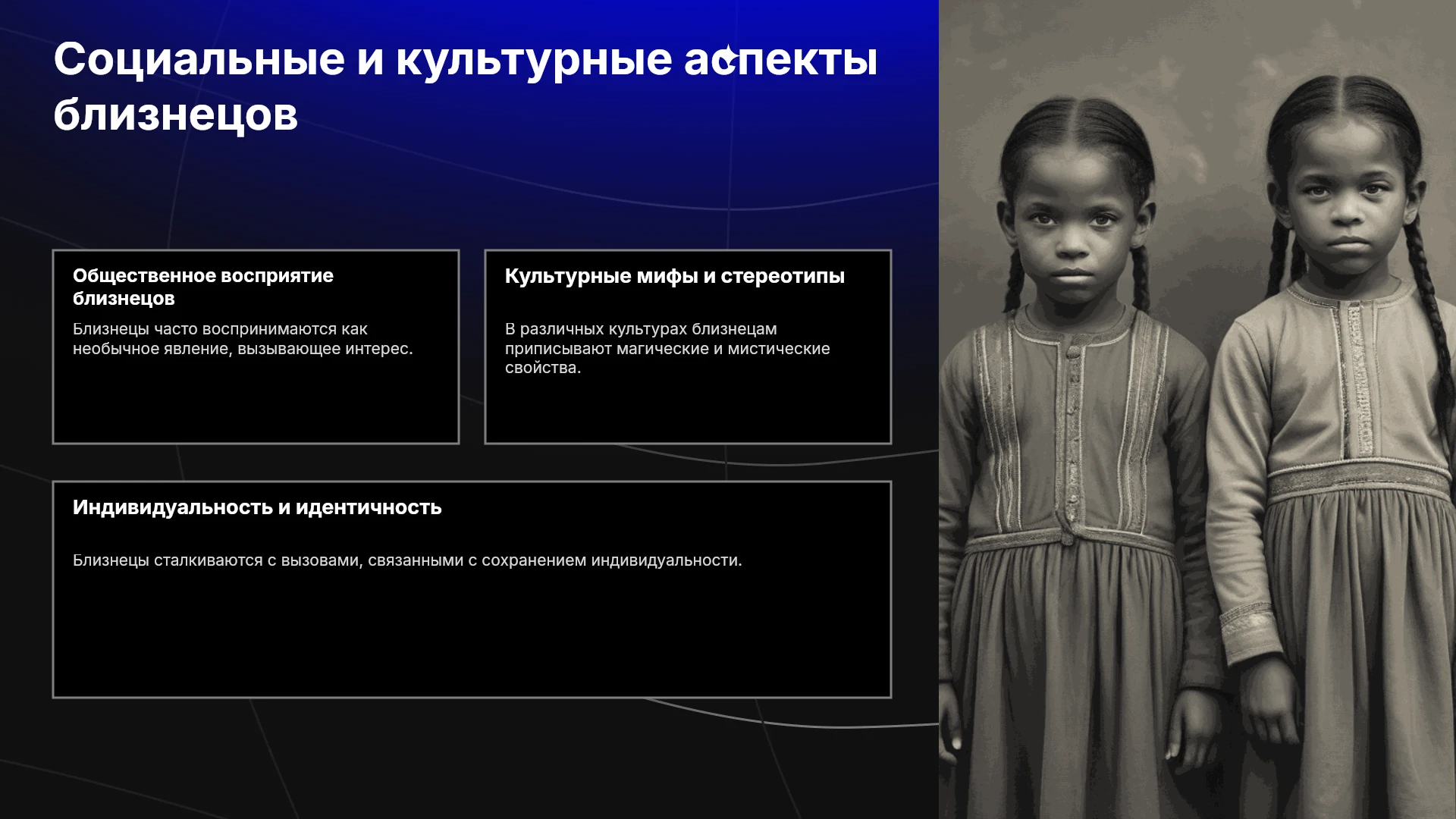 Социальные и культурные аспекты близнецов

Общественное восприятие близнецов

Близнецы часто воспринимаются как необычное явление, вызывающее интерес.

Культурные мифы и стереотипы

В различных культурах близнецам приписывают магические и мистические свойства.

Индивидуальность и идентичность

Близнецы сталкиваются с вызовами, связанными с сохранением индивидуальности.